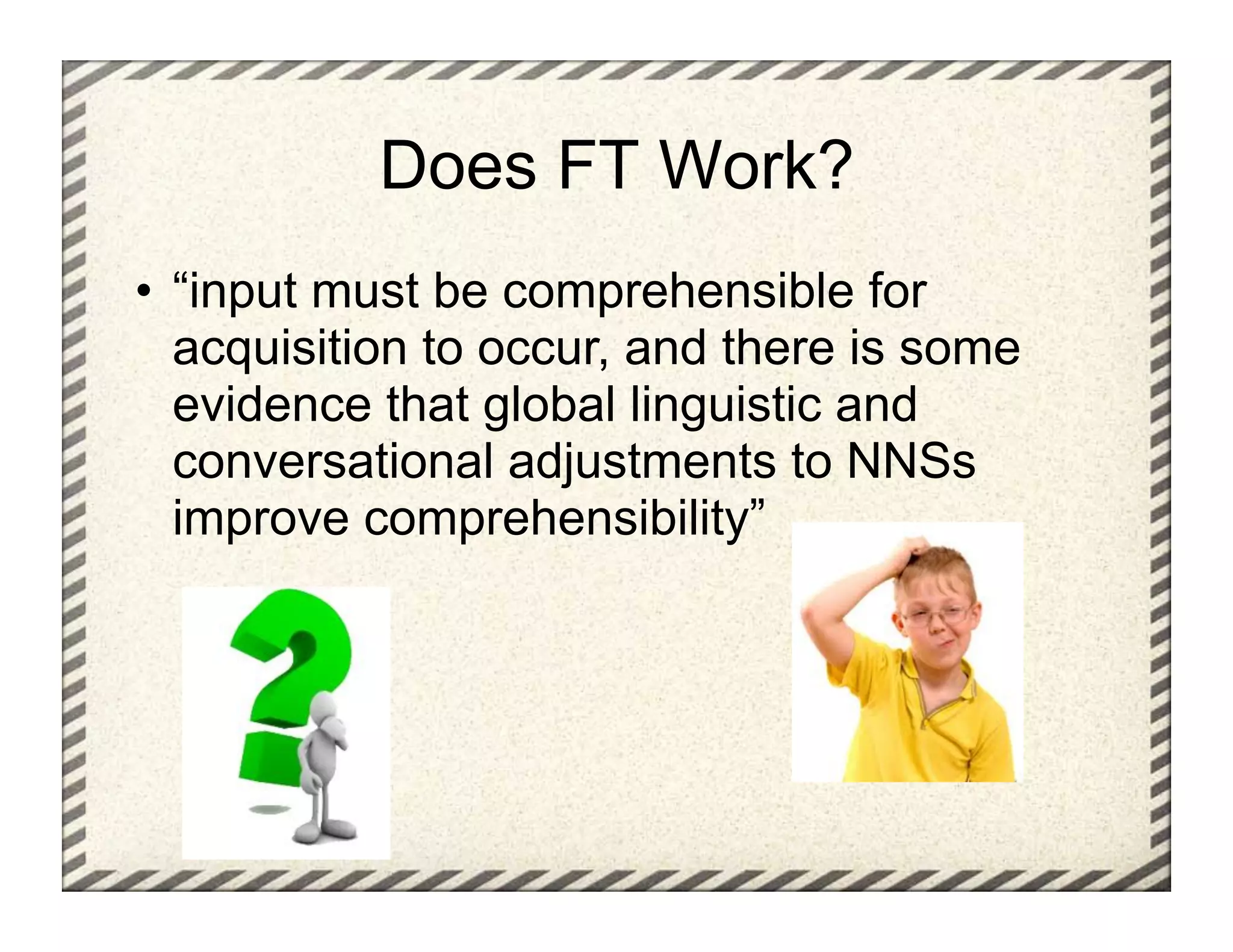 Does FT Work?

• “input must be comprehensible for acquisition to occur, and there is some evidence that global linguistic and conversational adjustments to NNSs improve comprehensibility”